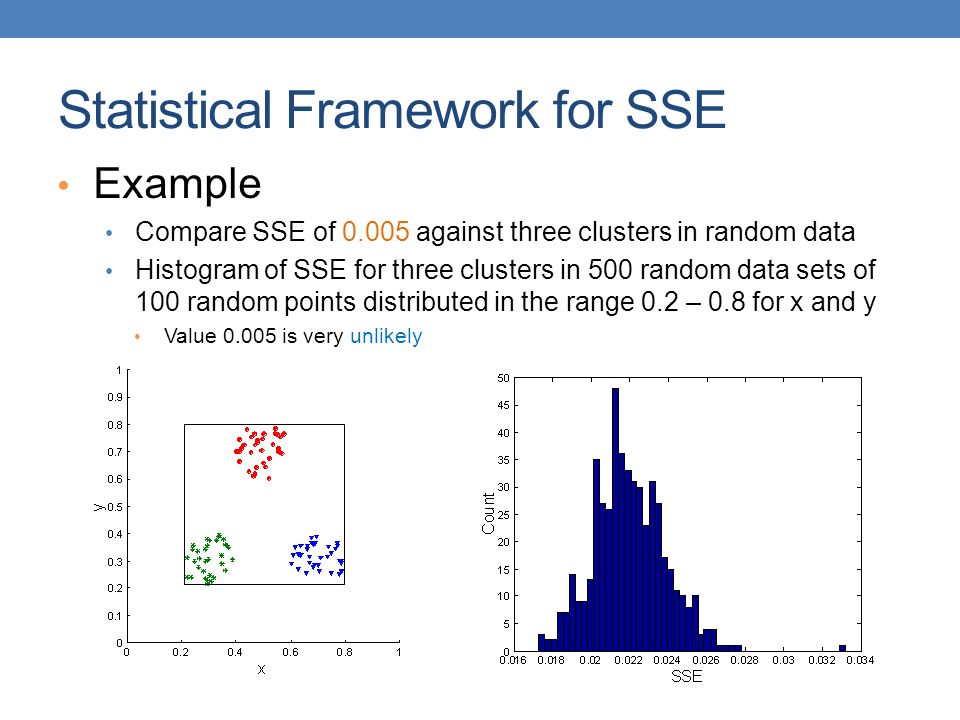 Statistical Framework for SSE

• Example
  • Compare SSE of 0.005 against three clusters in random data
  • Histogram of SSE for three clusters in 500 random data sets of 100 random points distributed in the range 0.2 – 0.8 for x and y
    • Value 0.005 is very unlikely

1
0.9
0.8
0.7
0.6
0.5
0.4
0.3
0.2
0.1
0
y
0 0.2 0.4 0.6 0.8 1
x

50
45
40
35
30
25
20
15
10
5
0
Count
0.016 0.018 0.02 0.022 0.024 0.026 0.028 0.03 0.032 0.034
SSE